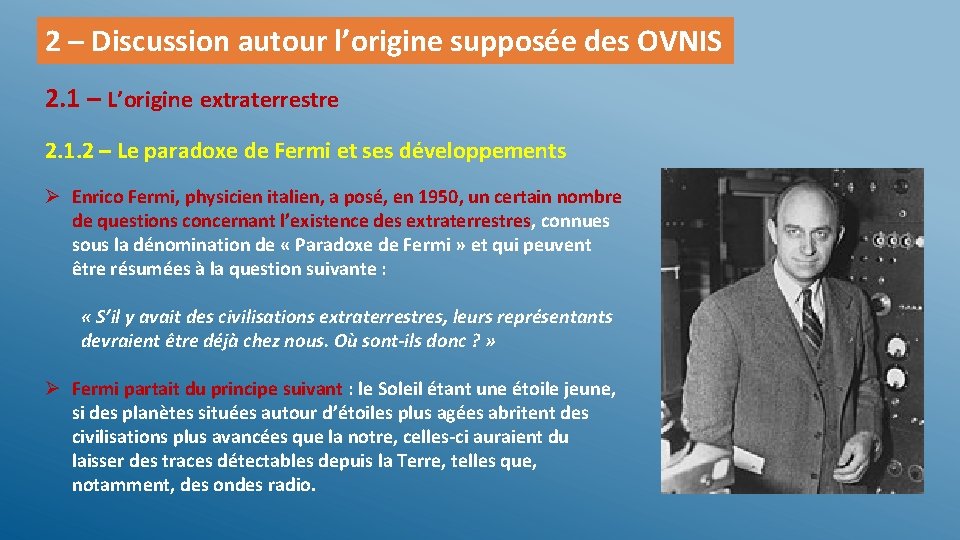 2 – Discussion autour l’origine supposée des OVNIS

2.1 – L’origine extraterrestre

2.1.2 – Le paradoxe de Fermi et ses développements

➢ Enrico Fermi, physicien italien, a posé, en 1950, un certain nombre de questions concernant l’existence des extraterrestres, connues sous la dénomination de « Paradoxe de Fermi » et qui peuvent être résumées à la question suivante :

« S’il y avait des civilisations extraterrestres, leurs représentants devraient être déjà chez nous. Où sont-ils donc ? »

➢ Fermi partait du principe suivant : le Soleil étant une étoile jeune, si des planètes situées autour d’étoiles plus agées abritent des civilisations plus avancées que la notre, celles-ci auraient du laisser des traces détectables depuis la Terre, telles que, notamment, des ondes radio.